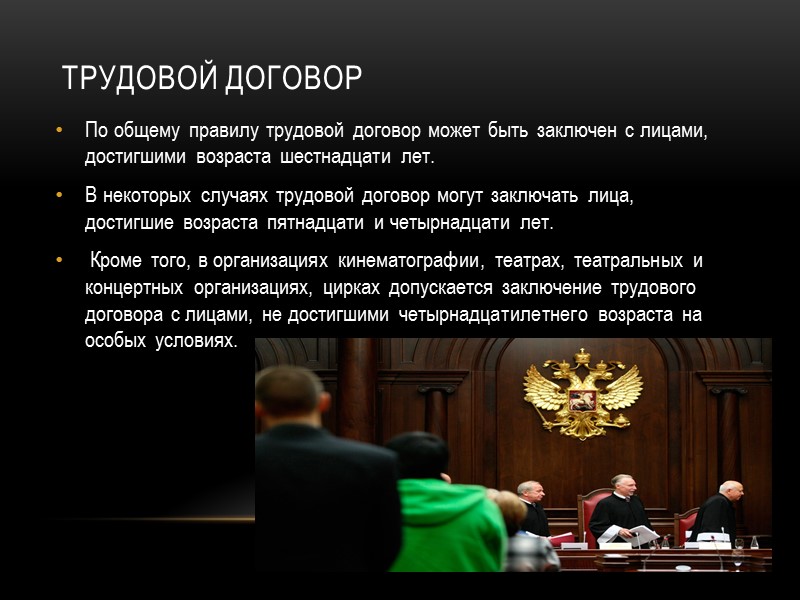 ТРУДОВОЙ ДОГОВОР

• По общему правилу трудовой договор может быть заключен с лицами, достигшими возраста шестнадцати лет.

• В некоторых случаях трудовой договор могут заключать лица, достигшие возраста пятнадцати и четырнадцати лет.

• Кроме того, в организациях кинематографии, театрах, театральных и концертных организациях, цирках допускается заключение трудового договора с лицами, не достигшими четырнадцатилетнего возраста на особых условиях.